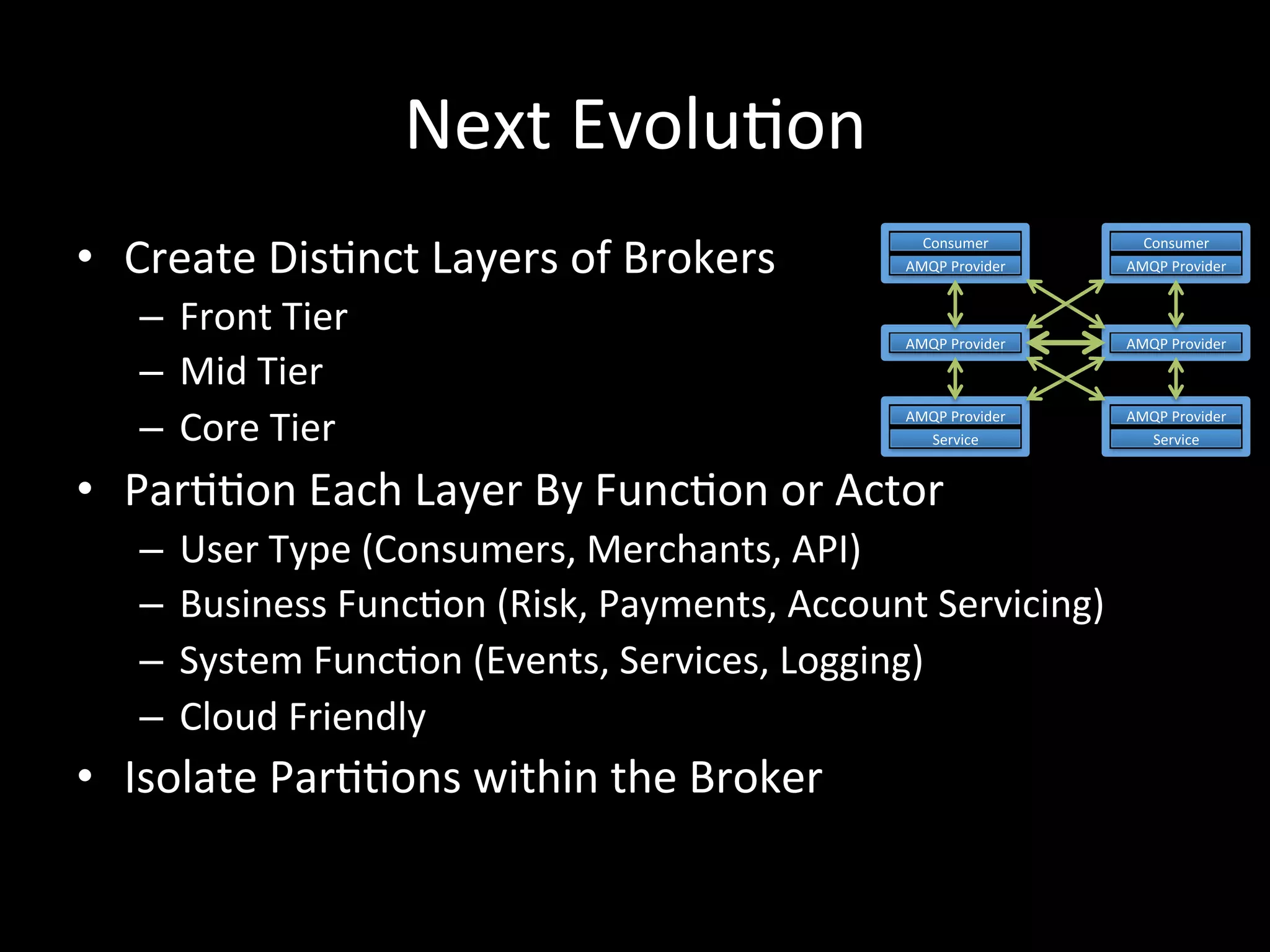 Next Evolution

• Create Distinct Layers of Brokers
– Front Tier
– Mid Tier
– Core Tier

Consumer
AMQP Provider
Consumer
AMQP Provider
AMQP Provider
AMQP Provider
AMQP Provider
Service
AMQP Provider
Service

• Partition Each Layer By Function or Actor
– User Type (Consumers, Merchants, API)
– Business Function (Risk, Payments, Account Servicing)
– System Function (Events, Services, Logging)
– Cloud Friendly

• Isolate Partitions within the Broker